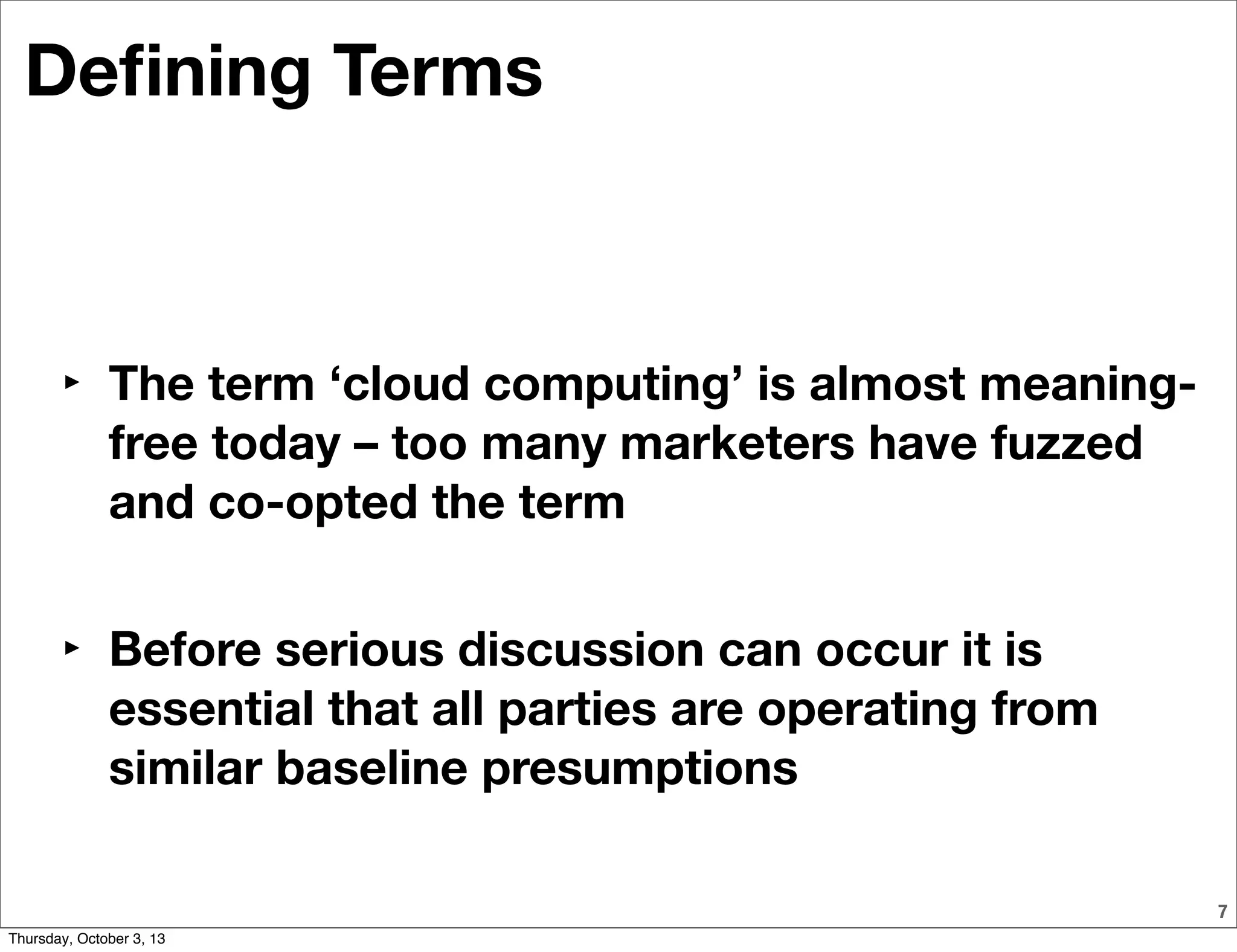 Defining Terms

‣ The term ‘cloud computing’ is almost meaning-free today – too many marketers have fuzzed and co-opted the term

‣ Before serious discussion can occur it is essential that all parties are operating from similar baseline presumptions

7

Thursday, October 3, 13